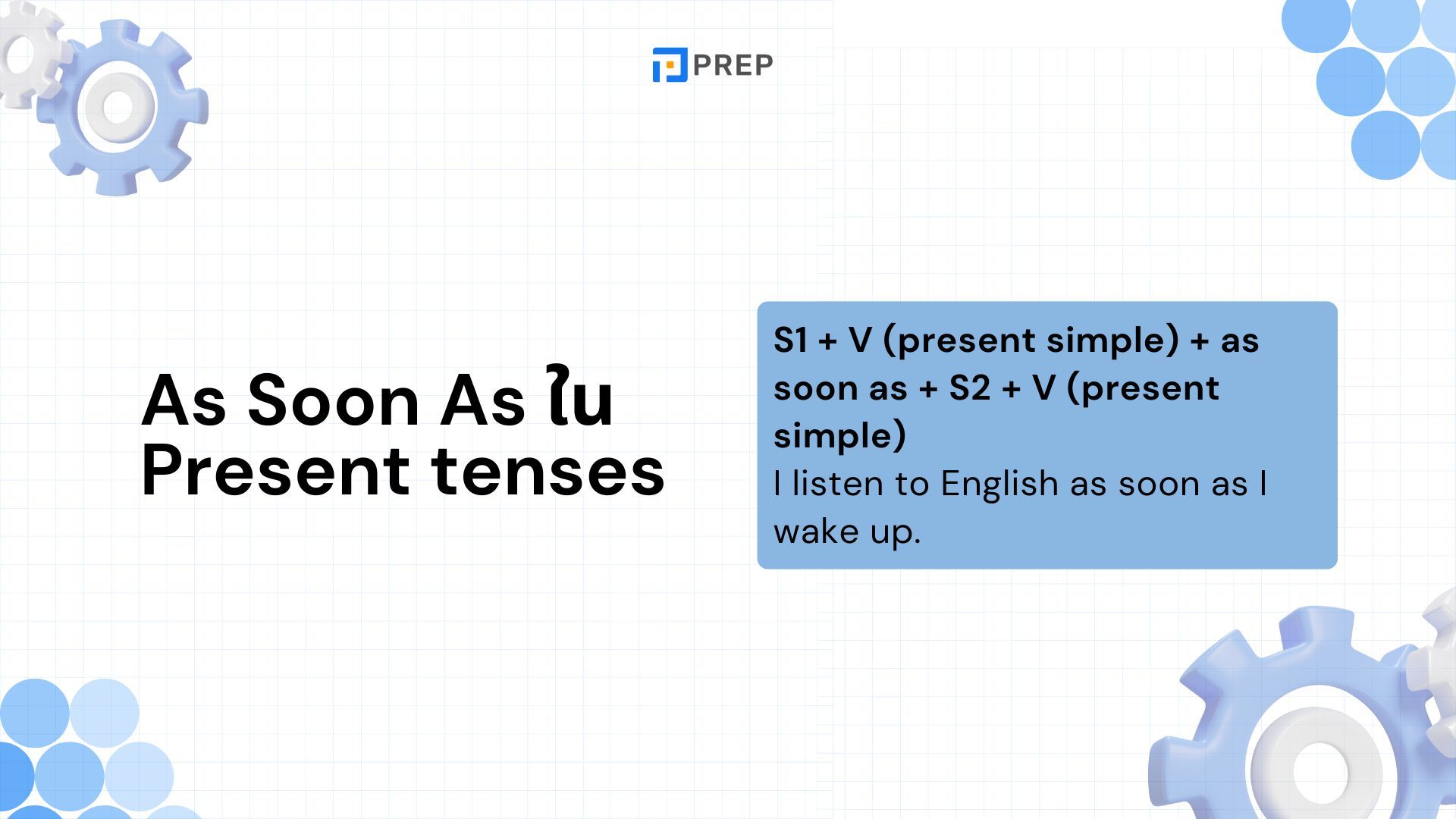 PREP

As Soon As ใน Present tenses

S1 + V (present simple) + as soon as + S2 + V (present simple)
I listen to English as soon as I wake up.